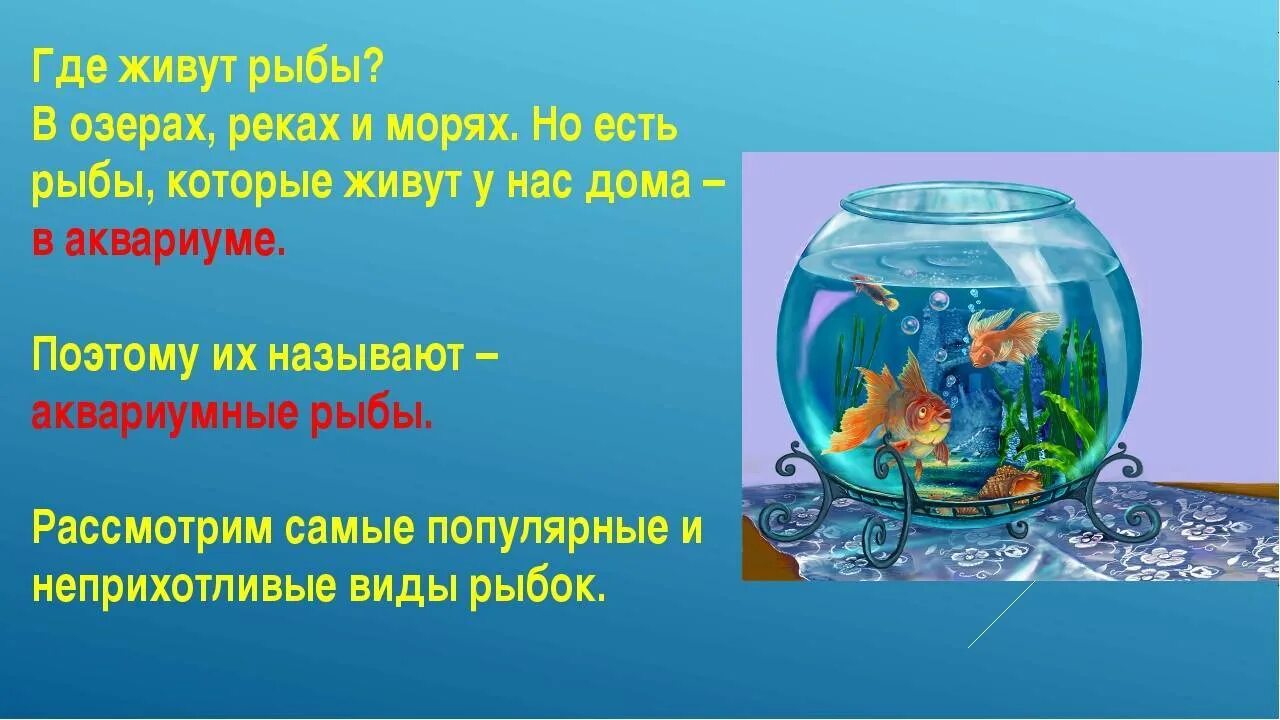 Где живут рыбы?
В озерах, реках и морях. Но есть рыбы, которые живут у нас дома – в аквариуме.

Поэтому их называют – аквариумные рыбы.

Рассмотрим самые популярные и неприхотливые виды рыбок.